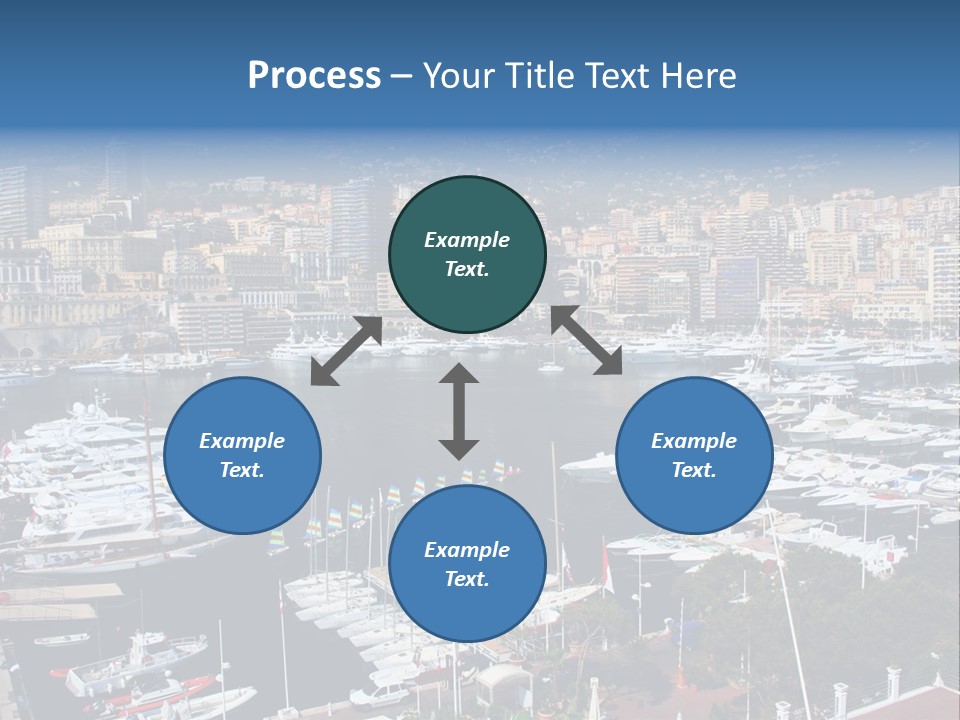 Process – Your Title Text Here

Example Text.

Example Text.

Example Text.

Example Text.